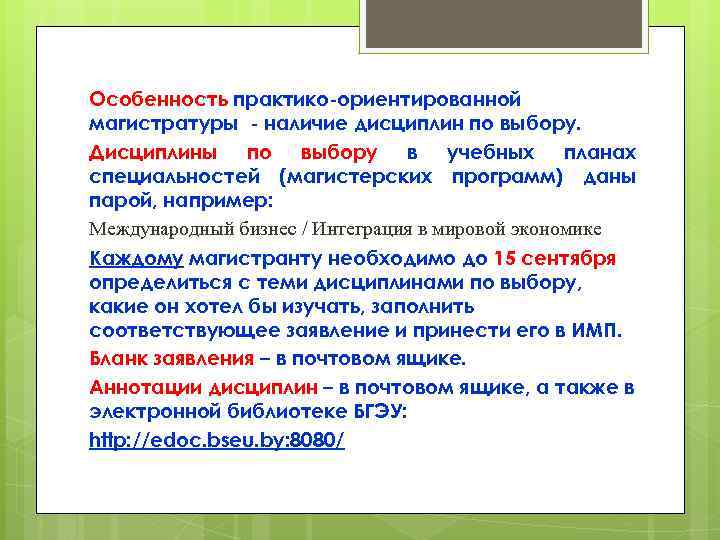 Особенность практико-ориентированной магистратуры - наличие дисциплин по выбору.

Дисциплины по выбору в учебных планах специальностей (магистерских программ) даны парой, например:

Международный бизнес / Интеграция в мировой экономике

Каждому магистранту необходимо до 15 сентября определиться с теми дисциплинами по выбору, какие он хотел бы изучать, заполнить соответствующее заявление и принести его в ИМП.

Бланк заявления – в почтовом ящике.

Аннотации дисциплин – в почтовом ящике, а также в электронной библиотеке БГЭУ: http://edoc.bseu.by:8080/